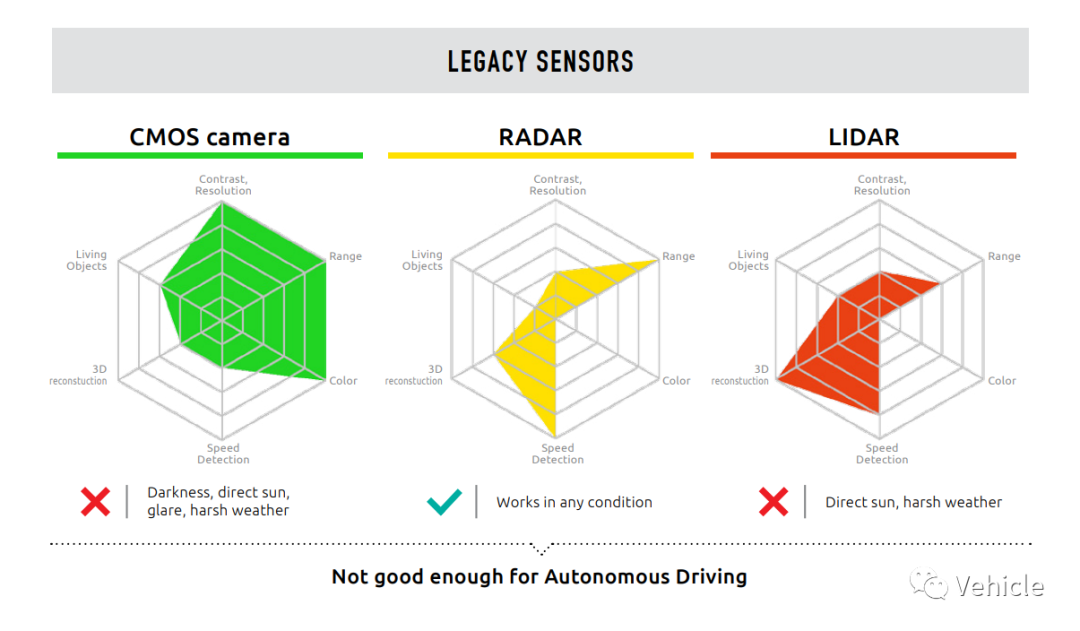 LEGACY SENSORS

CMOS camera

Contrast, Resolution
Range
Color
Speed Detection
3D reconstuction
Living Objects

Darkness, direct sun, glare, harsh weather

RADAR

Contrast, Resolution
Range
Color
Speed Detection
3D reconstuction
Living Objects

Works in any condition

LIDAR

Contrast, Resolution
Range
Color
Speed Detection
3D reconstuction
Living Objects

Direct sun, harsh weather

Not good enough for Autonomous Driving

Vehicle